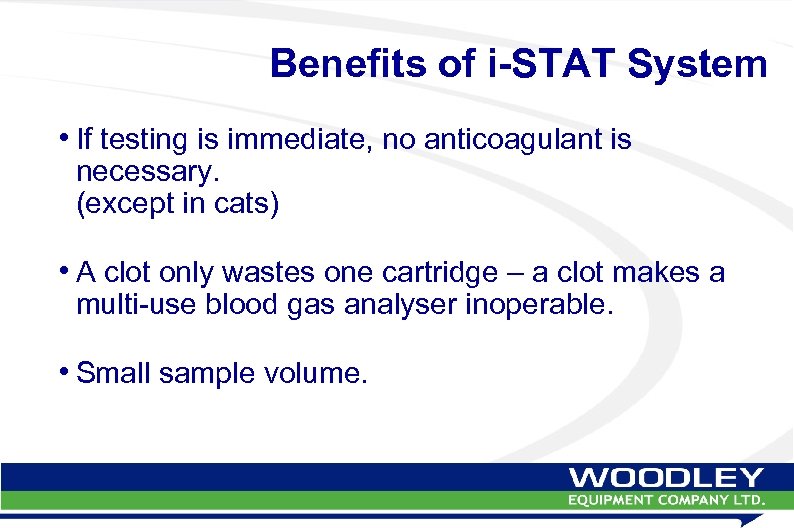 Benefits of i-STAT System

• If testing is immediate, no anticoagulant is necessary.
(except in cats)

• A clot only wastes one cartridge – a clot makes a multi-use blood gas analyser inoperable.

• Small sample volume.

WOODLEY
EQUIPMENT COMPANY LTD.